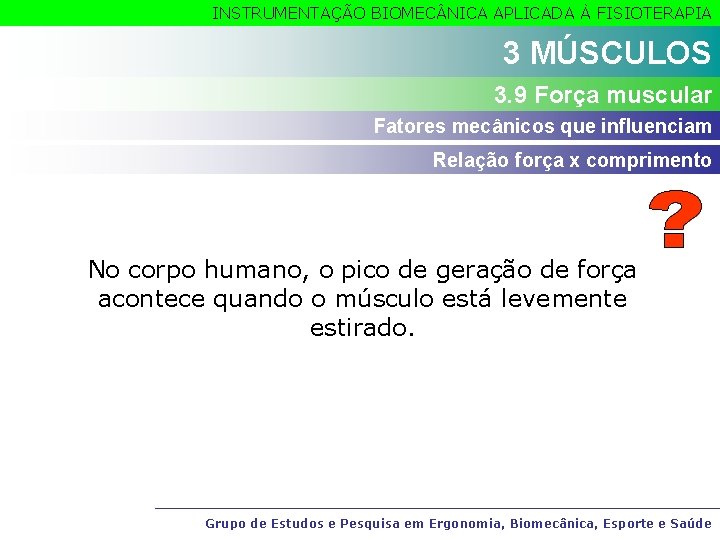 INSTRUMENTAÇÃO BIOMECÂNICA APLICADA À FISIOTERAPIA

3 MÚSCULOS

3.9 Força muscular

Fatores mecânicos que influenciam

Relação força x comprimento

?

No corpo humano, o pico de geração de força acontece quando o músculo está levemente estirado.

Grupo de Estudos e Pesquisa em Ergonomia, Biomecânica, Esporte e Saúde